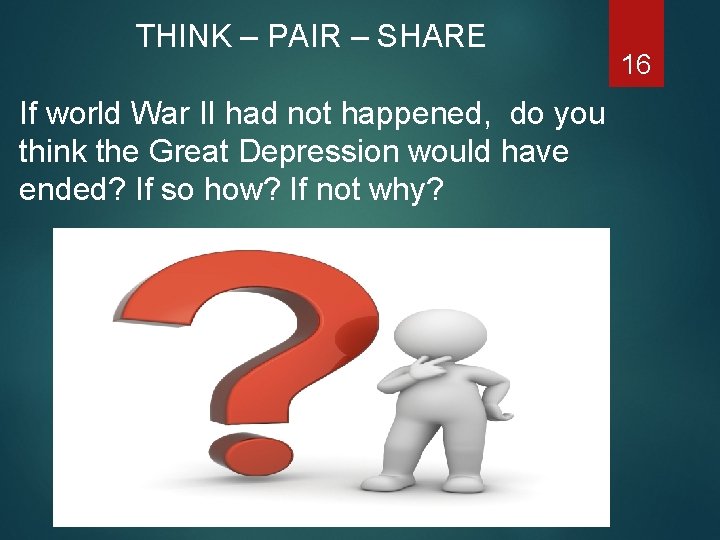 THINK – PAIR – SHARE

16

If world War II had not happened, do you think the Great Depression would have ended? If so how? If not why?